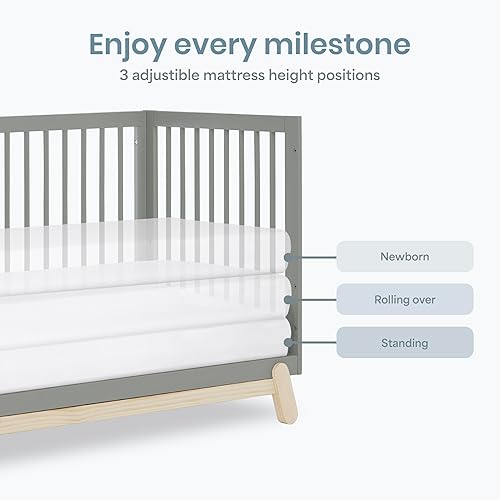 Enjoy every milestone

3 adjustible mattress height positions

Newborn

Rolling over

Standing